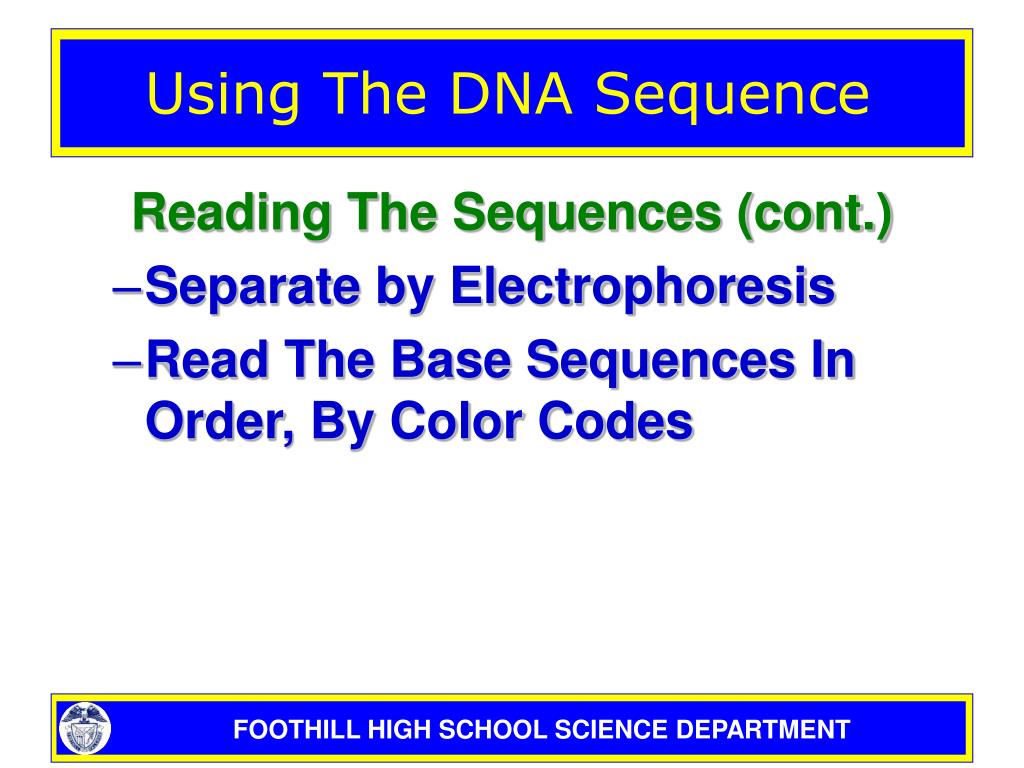 Using The DNA Sequence

Reading The Sequences (cont.)

–Separate by Electrophoresis

–Read The Base Sequences In Order, By Color Codes

FOOTHILL HIGH SCHOOL SCIENCE DEPARTMENT